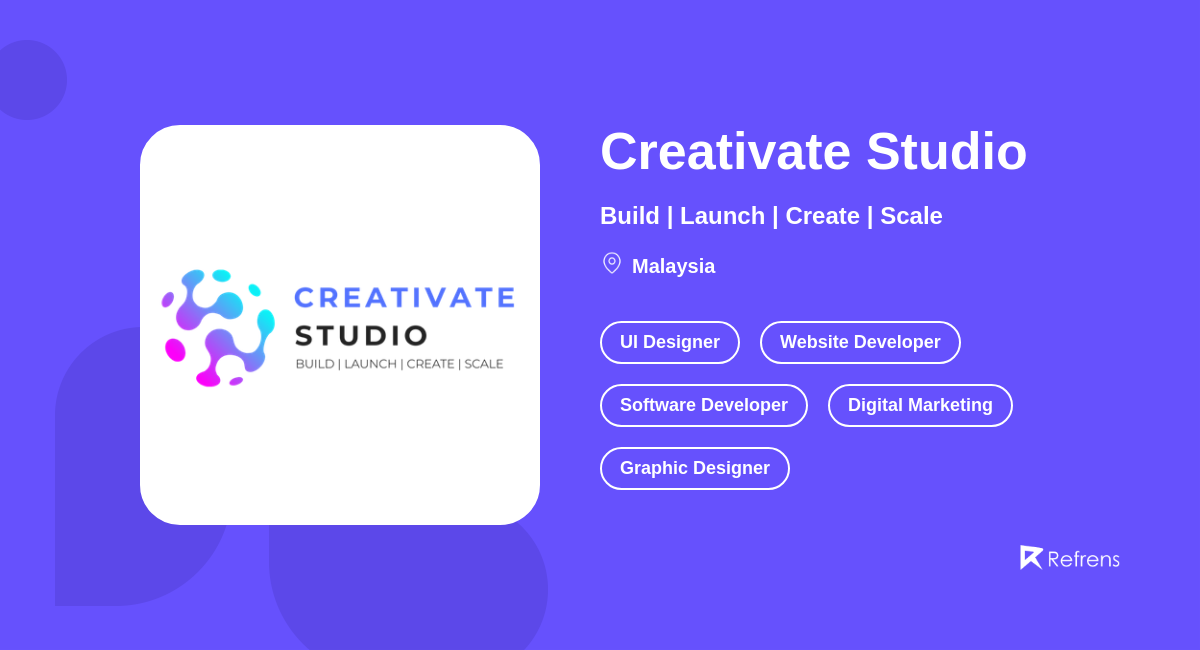 CREATIVATE
STUDIO
BUILD | LAUNCH | CREATE | SCALE

Creativate Studio

Build | Launch | Create | Scale

Malaysia

UI Designer

Website Developer

Software Developer

Digital Marketing

Graphic Designer

Refrens